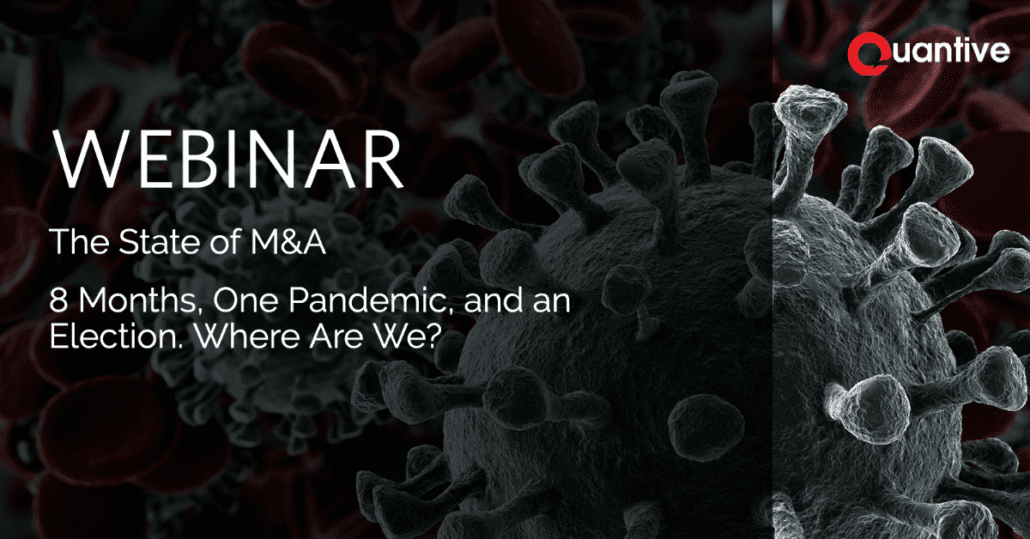 Quantive

WEBINAR

The State of M&A

8 Months, One Pandemic, and an Election. Where Are We?